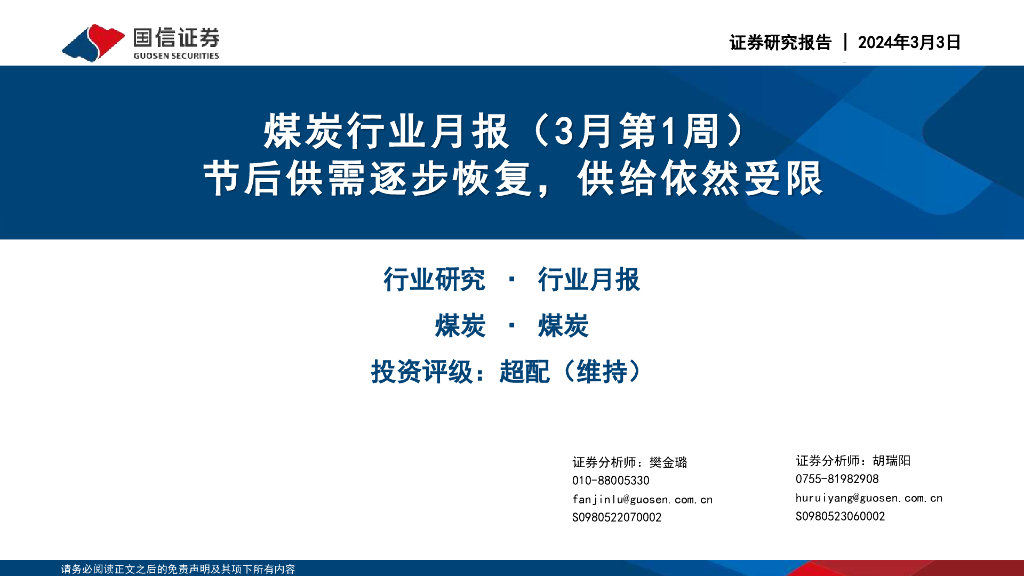 国信证券
GUOSEN SECURITIES

证券研究报告 | 2024年3月3日

煤炭行业月报（3月第1周）
节后供需逐步恢复，供给依然受限

行业研究 · 行业月报

煤炭 · 煤炭

投资评级：超配（维持）

证券分析师：樊金璐
010-88005330
fanjinlu@guosen.com.cn
S0980522070002

证券分析师：胡瑞阳
0755-81982908
huruiyang@guosen.com.cn
S0980523060002

请务必阅读正文之后的免责声明及其项下所有内容